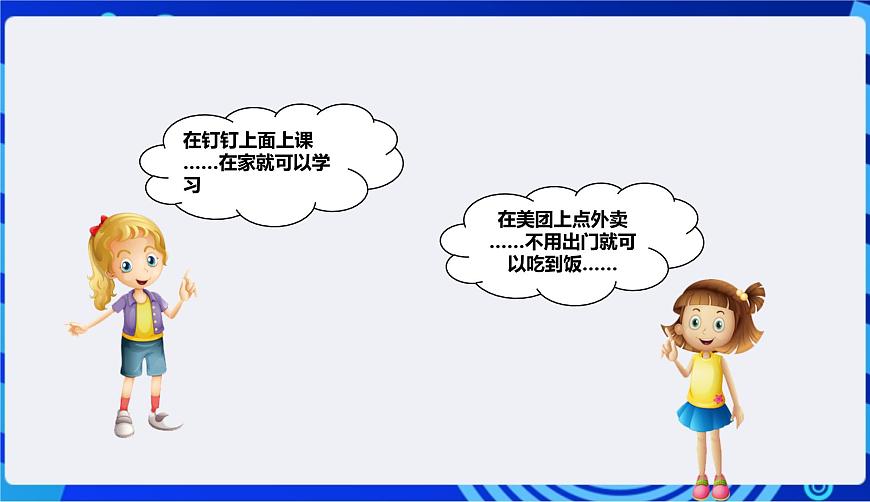 在钉钉上面上课……在家就可以学习

在美团上点外卖……不用出门就可以吃到饭……